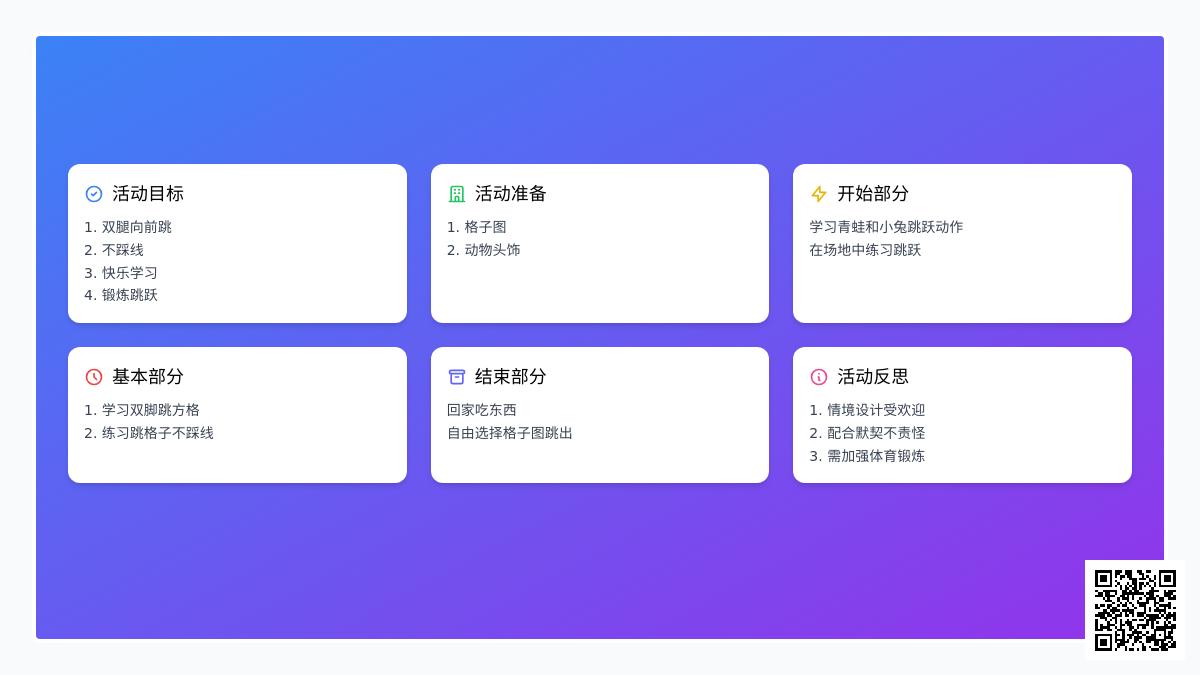 活动目标

1. 双腿向前跳
2. 不踩线
3. 快乐学习
4. 锻炼跳跃

活动准备

1. 格子图
2. 动物头饰

开始部分

学习青蛙和小兔跳跃动作
在场地中练习跳跃

基本部分

1. 学习双脚跳方格
2. 练习跳格子不踩线

结束部分

回家吃东西
自由选择格子图跳出

活动反思

1. 情境设计受欢迎
2. 配合默契不责怪
3. 需加强体育锻炼